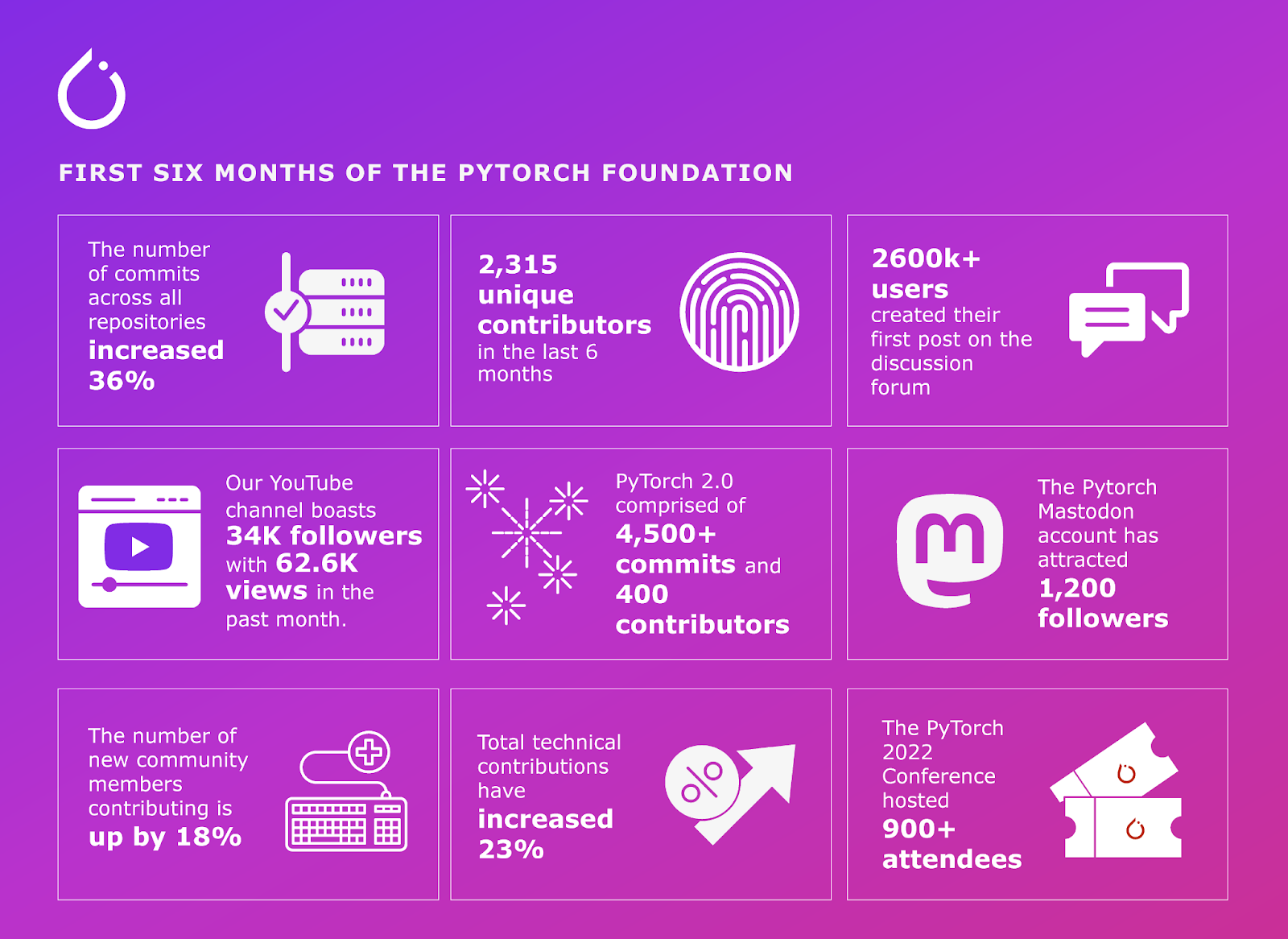 FIRST SIX MONTHS OF THE PYTORCH FOUNDATION

The number of commits across all repositories increased 36%

2,315 unique contributors in the last 6 months

2600k+ users created their first post on the discussion forum

Our YouTube channel boasts 34K followers with 62.6K views in the past month.

PyTorch 2.0 comprised of 4,500+ commits and 400 contributors

The Pytorch Mastodon account has attracted 1,200 followers

The number of new community members contributing is up by 18%

Total technical contributions have increased 23%

The PyTorch 2022 Conference hosted 900+ attendees